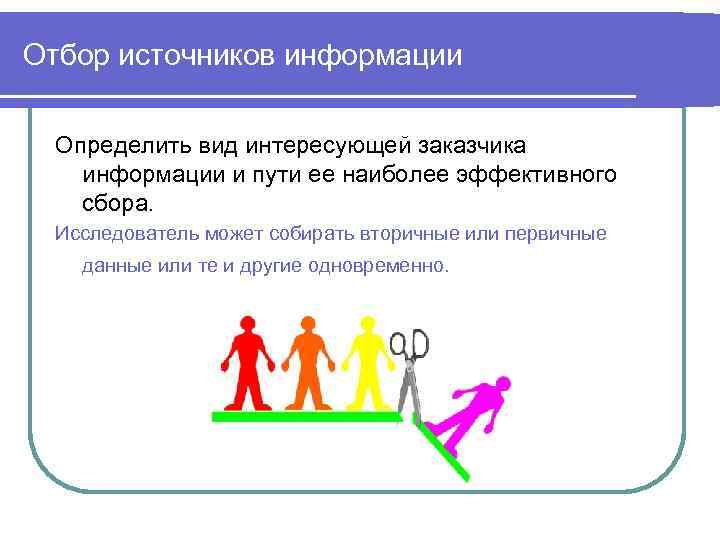 Отбор источников информации

Определить вид интересующей заказчика информации и пути ее наиболее эффективного сбора.

Исследователь может собирать вторичные или первичные данные или те и другие одновременно.